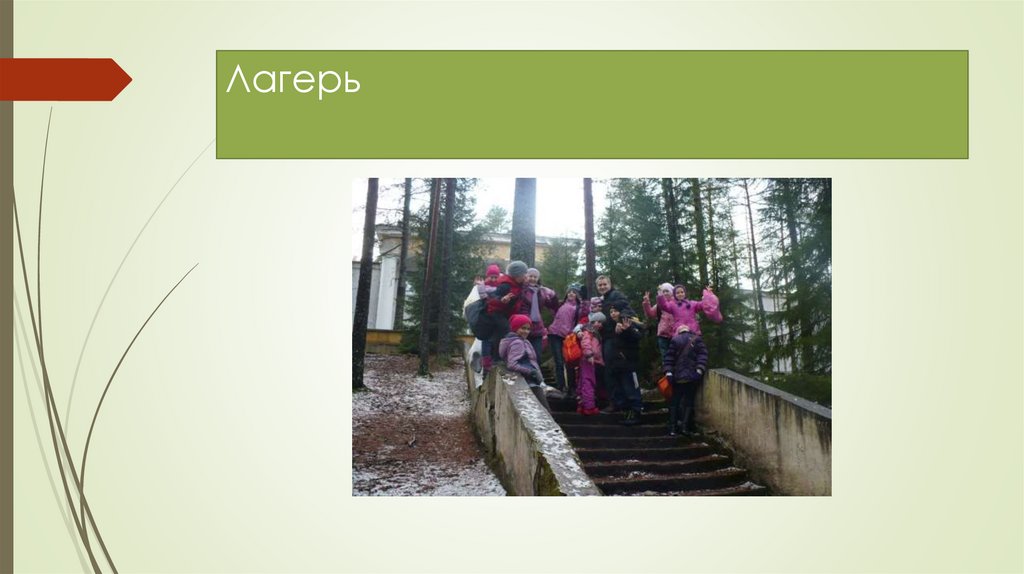 Лагерь